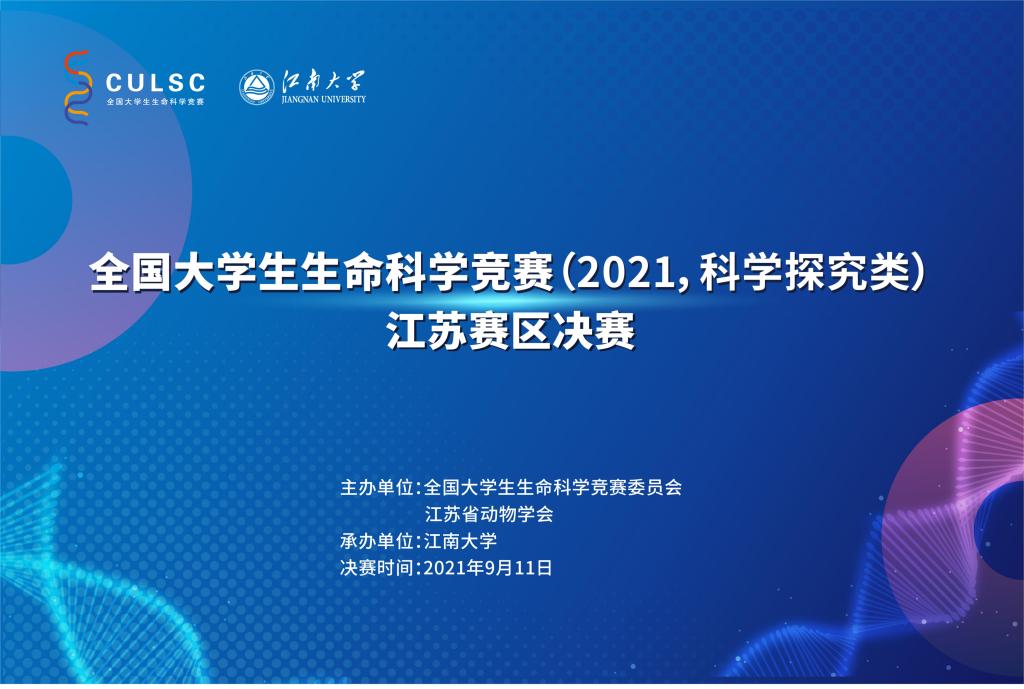 CULSC
全国大学生生命科学竞赛

江南大学
JIANGNAN UNIVERSITY

全国大学生生命科学竞赛（2021，科学探究类）
江苏赛区决赛

主办单位：全国大学生生命科学竞赛委员会
江苏省动物学会
承办单位：江南大学
决赛时间：2021年9月11日